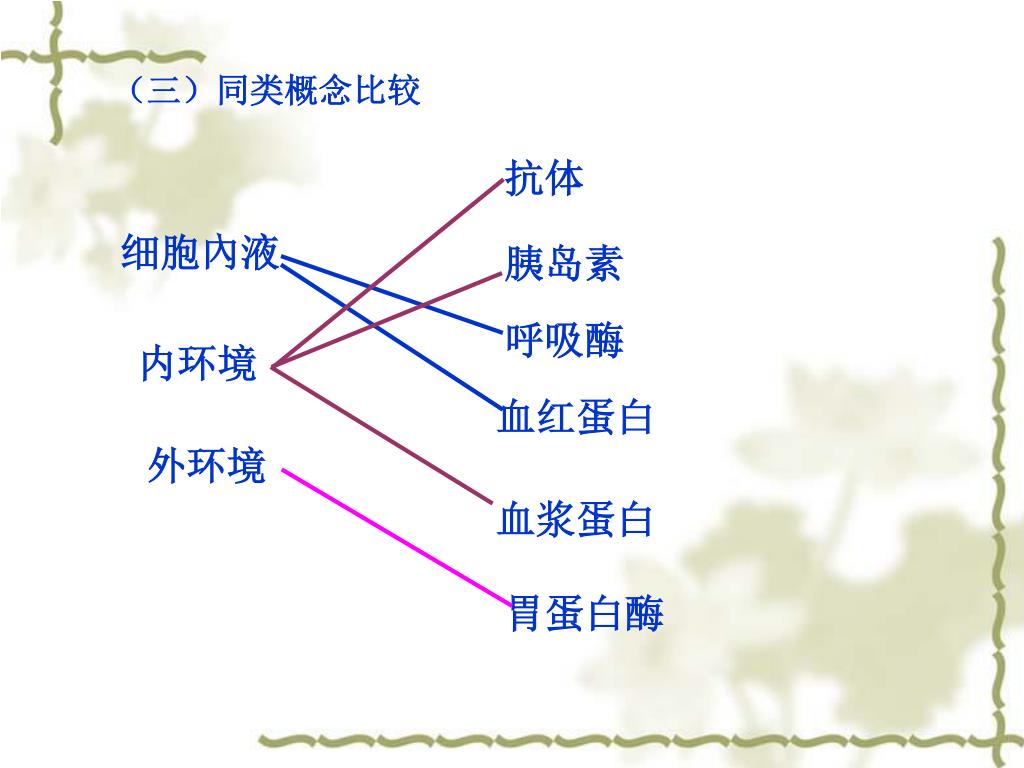 （三）同类概念比较

细胞内液

内环境

外环境

抗体

胰岛素

呼吸酶

血红蛋白

血浆蛋白

胃蛋白酶